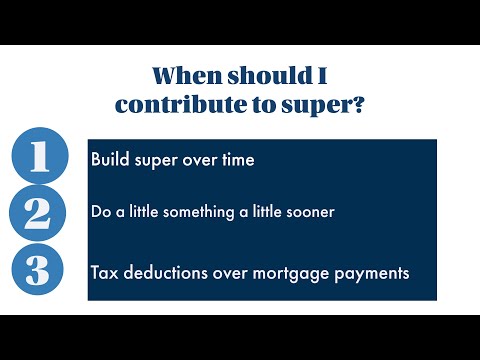 When should I contribute to super?

1
Build super over time

2
Do a little something a little sooner

3
Tax deductions over mortgage payments